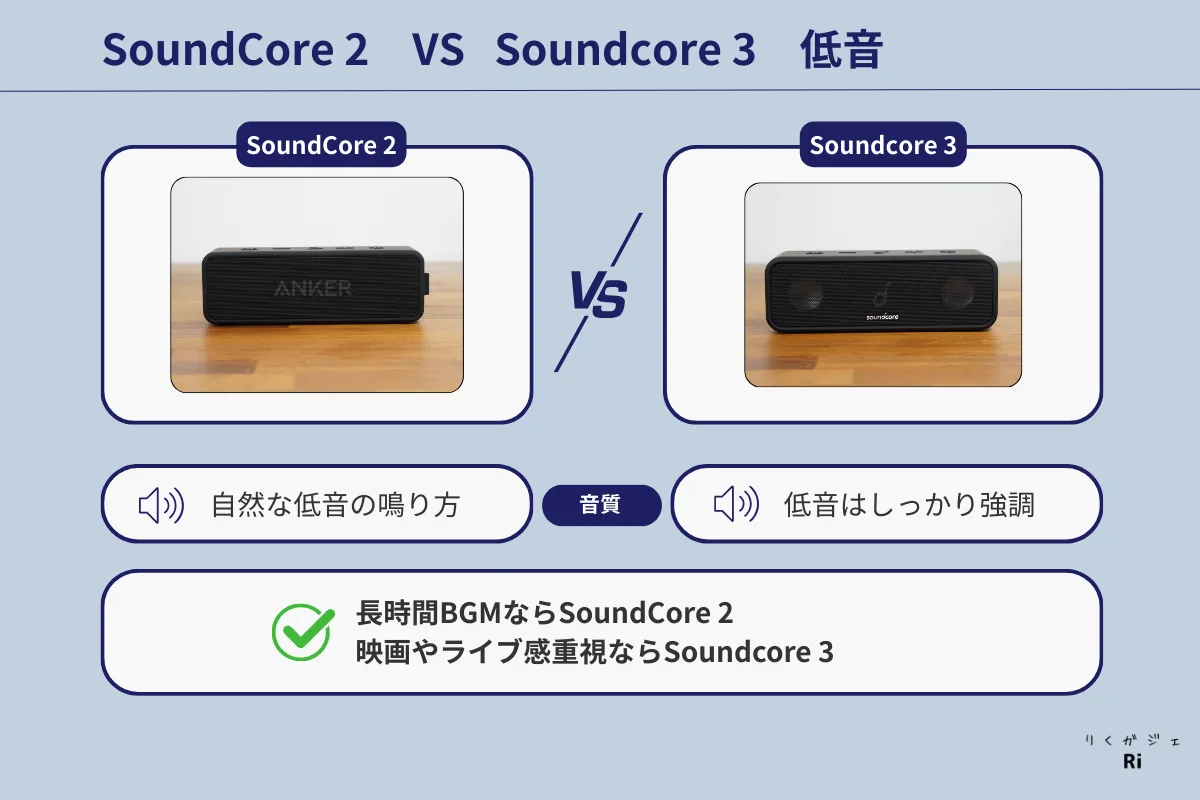 SoundCore 2 VS Soundcore 3 低音

SoundCore 2

ANKER

VS

Soundcore 3

soundcore

自然な低音の鳴り方

音質

低音はしっかり強調

長時間BGMならSoundCore 2
映画やライブ感重視ならSoundcore 3

りくガジェ
Ri